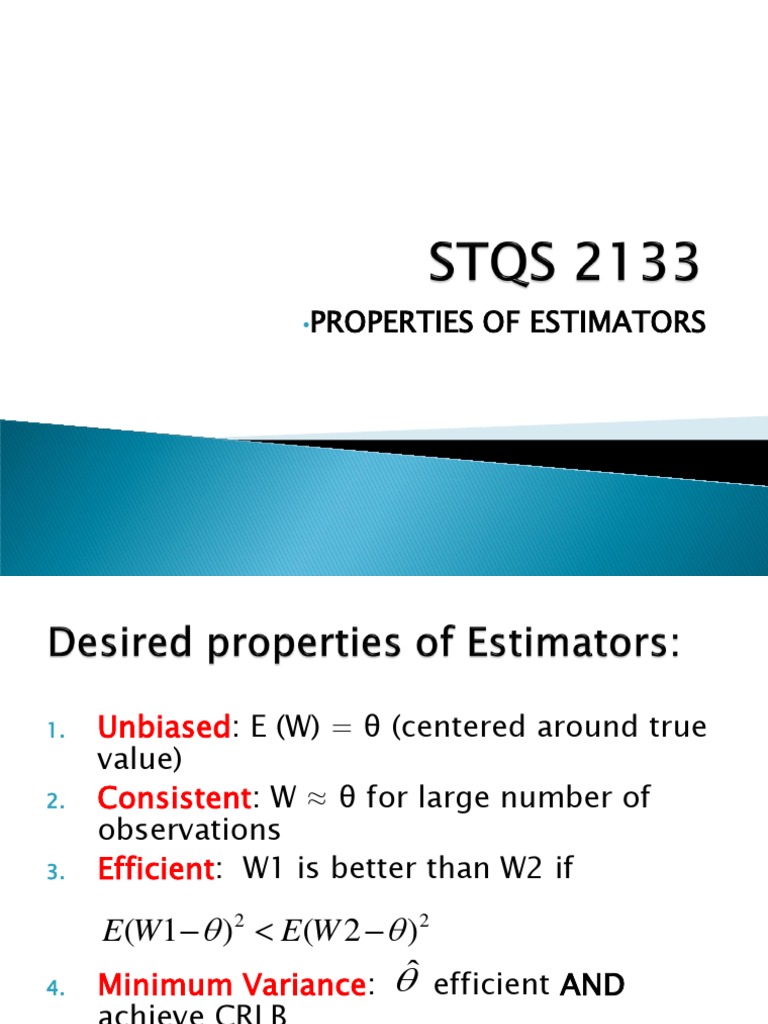 STQS 2133

•PROPERTIES OF ESTIMATORS

Desired properties of Estimators:

1. Unbiased: E (W) = θ (centered around true value)
2. Consistent: W ≈ θ for large number of observations
3. Efficient: W1 is better than W2 if

$E(W1-\theta)^2 < E(W2-\theta)^2$

4. Minimum Variance: $\hat{\theta}$ efficient AND achieve CRLB